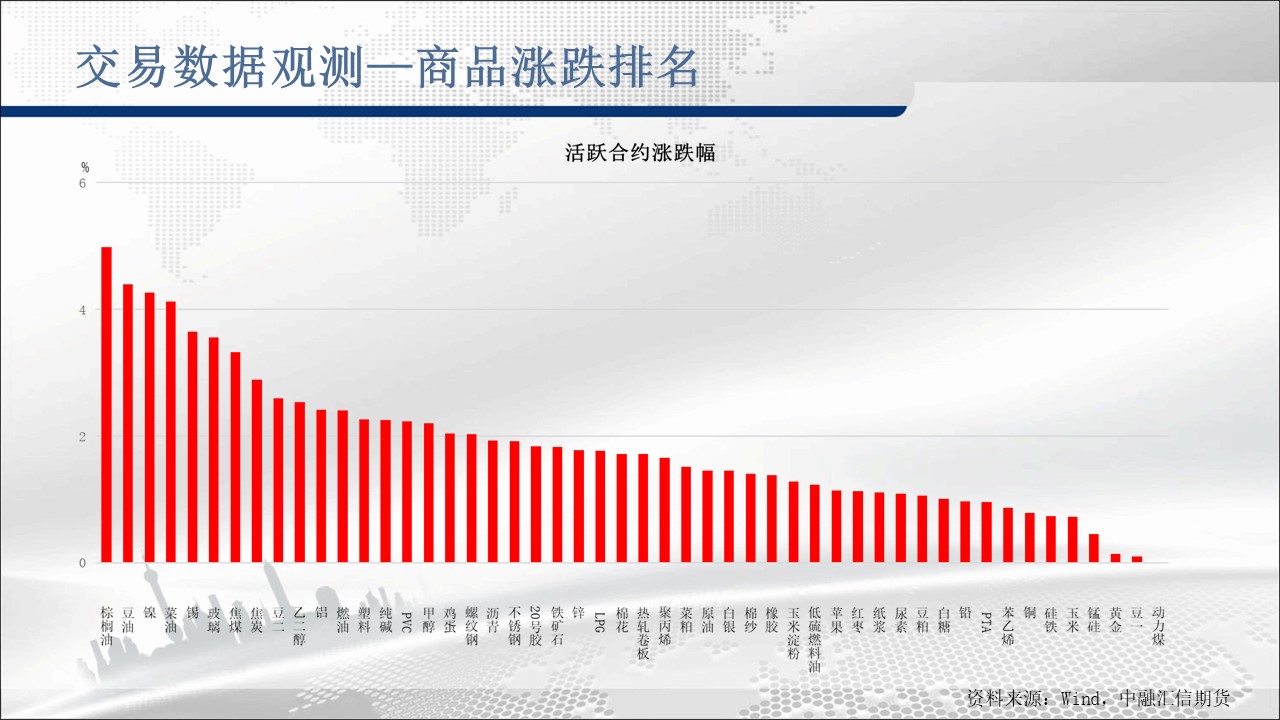 交易数据观测—商品涨跌排名

活跃合约涨跌幅

%
6
4
2
0

棕榈油
豆油
镍
菜油
锡
玻璃
焦煤
焦炭
豆二
乙二醇
铝
燃油
塑料
纯碱
PVC
甲醇
鸡蛋
螺纹钢
沥青
不锈钢
20号胶
铁矿石
锌
LPG
棉花
热轧卷板
聚丙烯
菜粕
原油
白银
棉纱
橡胶
玉米淀粉
低硫燃料油
苹果
红枣
纸浆
尿素
豆粕
白糖
铅
PTA
苯乙烯
铜
硅铁
玉米
锰硅
黄金
豆一
动力煤

资料来源：Wind，中融汇信期货